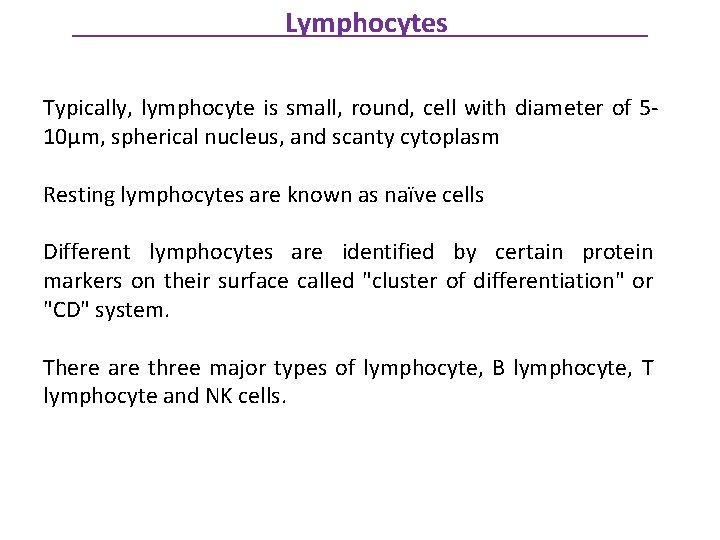 Lymphocytes

Typically, lymphocyte is small, round, cell with diameter of 5-10µm, spherical nucleus, and scanty cytoplasm

Resting lymphocytes are known as naïve cells

Different lymphocytes are identified by certain protein markers on their surface called "cluster of differentiation" or "CD" system.

There are three major types of lymphocyte, B lymphocyte, T lymphocyte and NK cells.